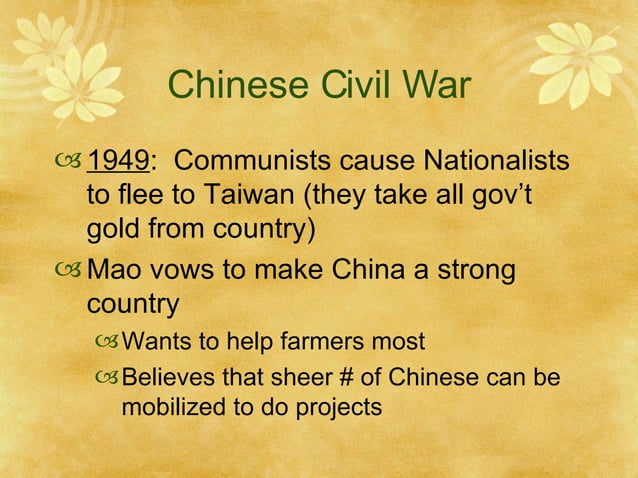 Chinese Civil War

1949: Communists cause Nationalists to flee to Taiwan (they take all gov't gold from country)

Mao vows to make China a strong country

Wants to help farmers most

Believes that sheer # of Chinese can be mobilized to do projects